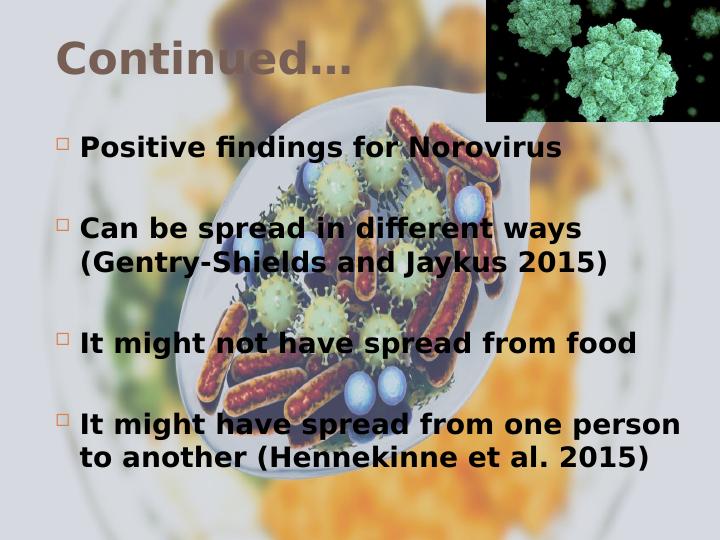 Continued…

Positive findings for Norovirus

Can be spread in different ways (Gentry-Shields and Jaykus 2015)

It might not have spread from food

It might have spread from one person to another (Hennekinne et al. 2015)